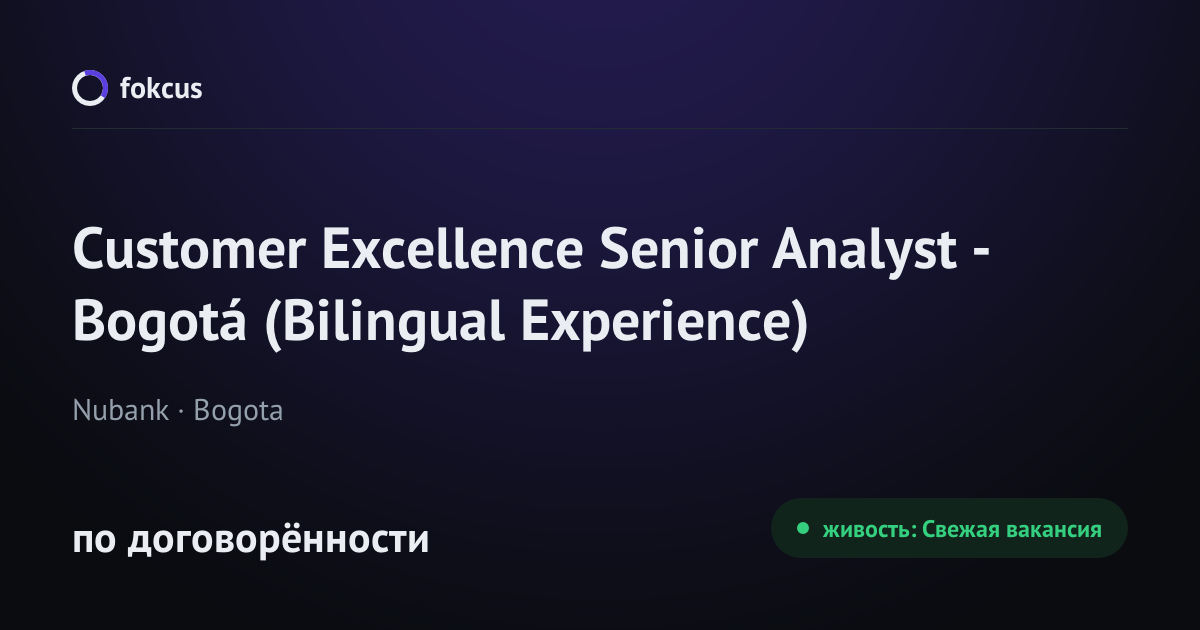 fokcus

Customer Excellence Senior Analyst - Bogotá (Bilingual Experience)

Nubank · Bogota

по договорённости

живость: Свежая вакансия